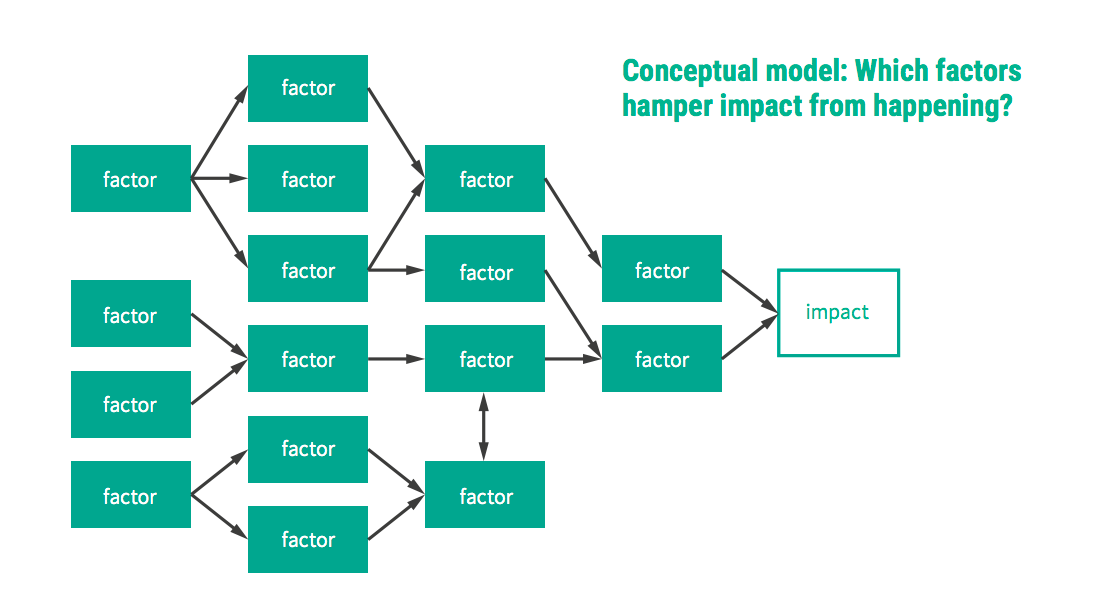 Conceptual model: Which factors hamper impact from happening?

factor

factor

factor

factor

factor

factor

factor

factor

factor

factor

factor

factor

factor

factor

factor

factor

impact